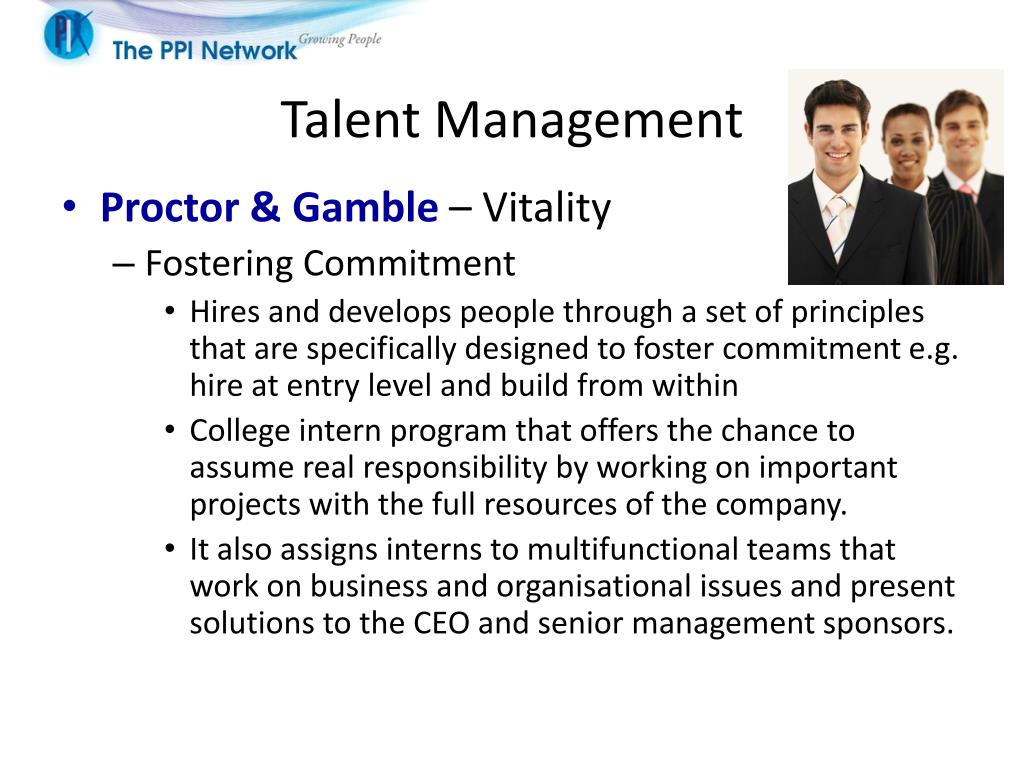 PPI The PPI Network Growing People

Talent Management

• Proctor & Gamble – Vitality
– Fostering Commitment
• Hires and develops people through a set of principles that are specifically designed to foster commitment e.g. hire at entry level and build from within
• College intern program that offers the chance to assume real responsibility by working on important projects with the full resources of the company.
• It also assigns interns to multifunctional teams that work on business and organisational issues and present solutions to the CEO and senior management sponsors.